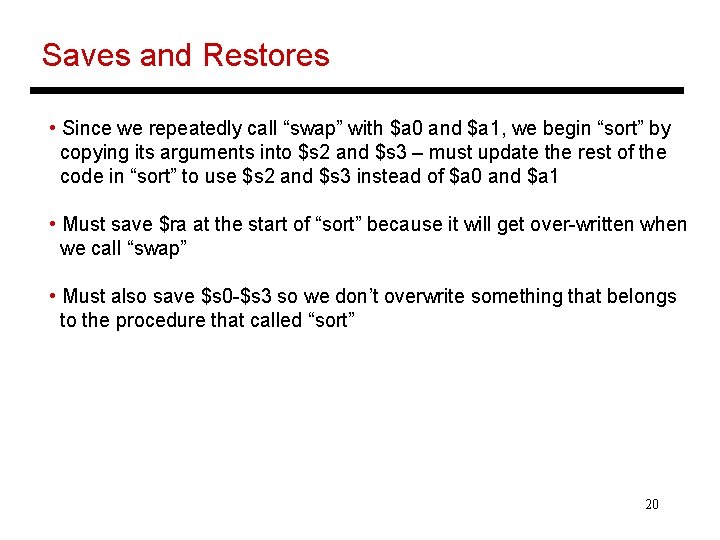 Saves and Restores

• Since we repeatedly call “swap” with \$a0 and \$a1, we begin “sort” by copying its arguments into \$s2 and \$s3 – must update the rest of the code in “sort” to use \$s2 and \$s3 instead of \$a0 and \$a1

• Must save \$ra at the start of “sort” because it will get over-written when we call “swap”

• Must also save \$s0-\$s3 so we don’t overwrite something that belongs to the procedure that called “sort”

20